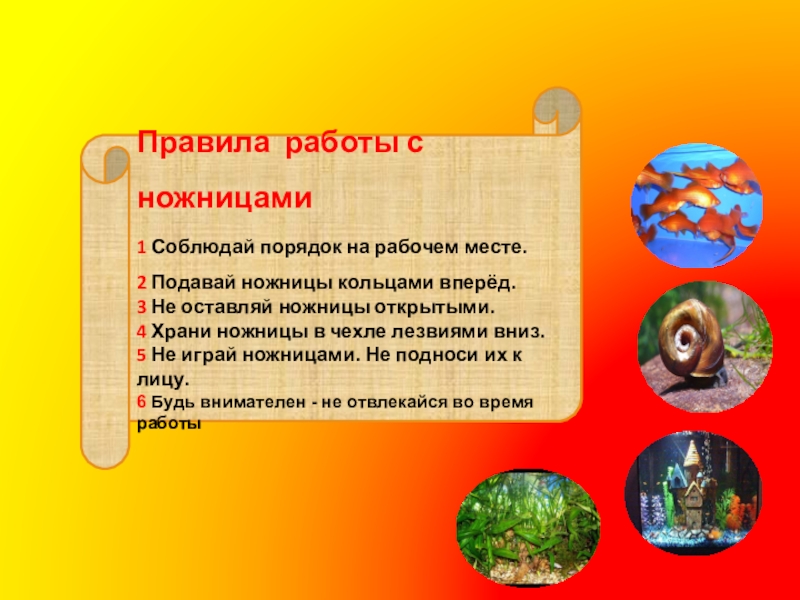 Правила работы с ножницами

1 Соблюдай порядок на рабочем месте.

2 Подавай ножницы кольцами вперёд.
3 Не оставляй ножницы открытыми.
4 Храни ножницы в чехле лезвиями вниз.
5 Не играй ножницами. Не подноси их к лицу.
6 Будь внимателен - не отвлекайся во время работы